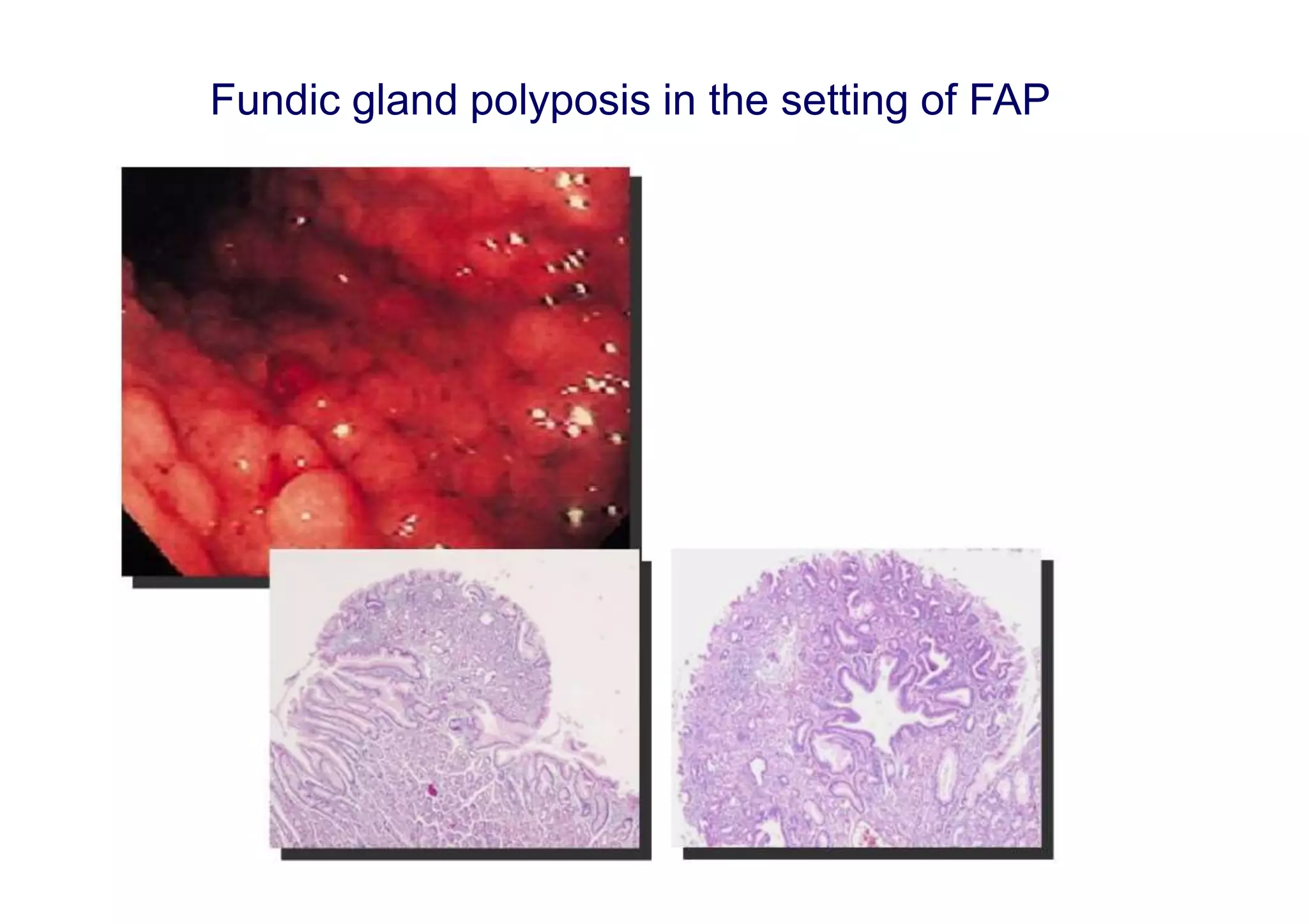 Fundic gland polyposis in the setting of FAP